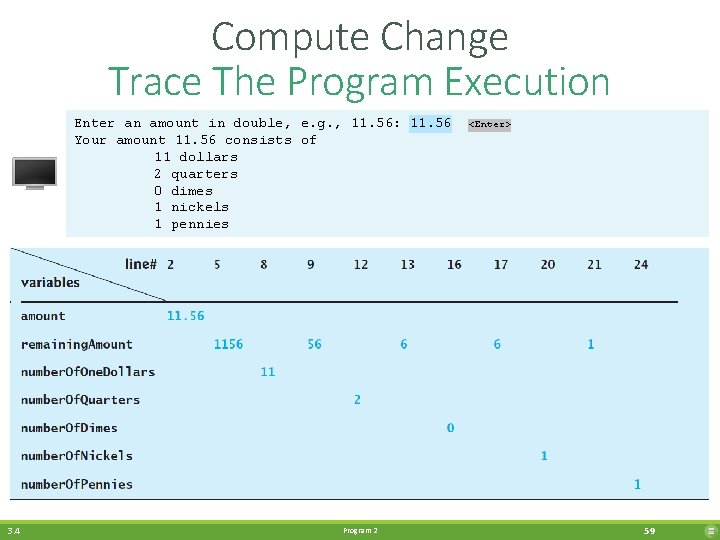 Compute Change
Trace The Program Execution

Enter an amount in double, e.g., 11.56: 11.56 <Enter>
Your amount 11.56 consists of
11 dollars
2 quarters
0 dimes
1 nickels
1 pennies

| variables \ line# | 2 | 5 | 8 | 9 | 12 | 13 | 16 | 17 | 20 | 21 | 24 |
|---|---|---|---|---|---|---|---|---|---|---|---|
| amount | 11.56 | | | | | | | | | | |
| remainingAmount | | 1156 | | 56 | | 6 | | 6 | | 1 | |
| numberOfOneDollars | | | 11 | | | | | | | | |
| numberOfQuarters | | | | | 2 | | | | | | |
| numberOfDimes | | | | | | | 0 | | | | |
| numberOfNickels | | | | | | | | | 1 | | |
| numberOfPennies | | | | | | | | | | | 1 |

3.4 Program 2 59